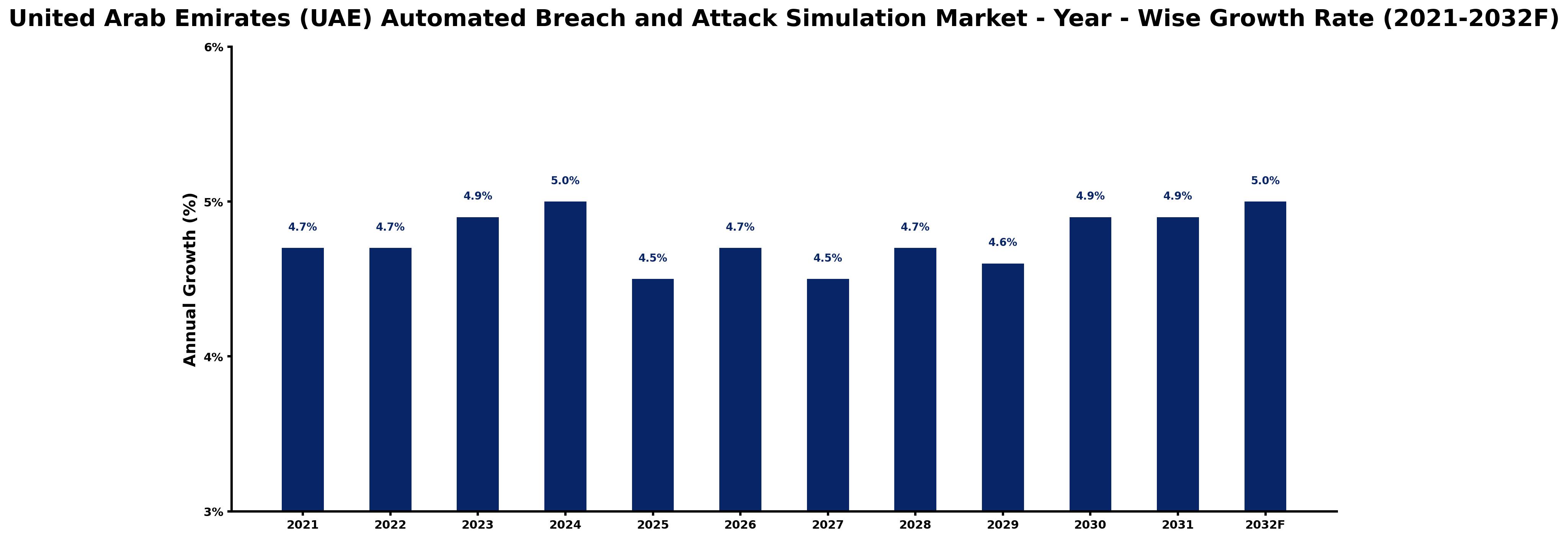 United Arab Emirates (UAE) Automated Breach and Attack Simulation Market - Year - Wise Growth Rate (2021-2032F)

Annual Growth (%)

6%
5%
4%
3%

4.7%
4.7%
4.9%
5.0%
4.5%
4.7%
4.5%
4.7%
4.6%
4.9%
4.9%
5.0%

2021
2022
2023
2024
2025
2026
2027
2028
2029
2030
2031
2032F